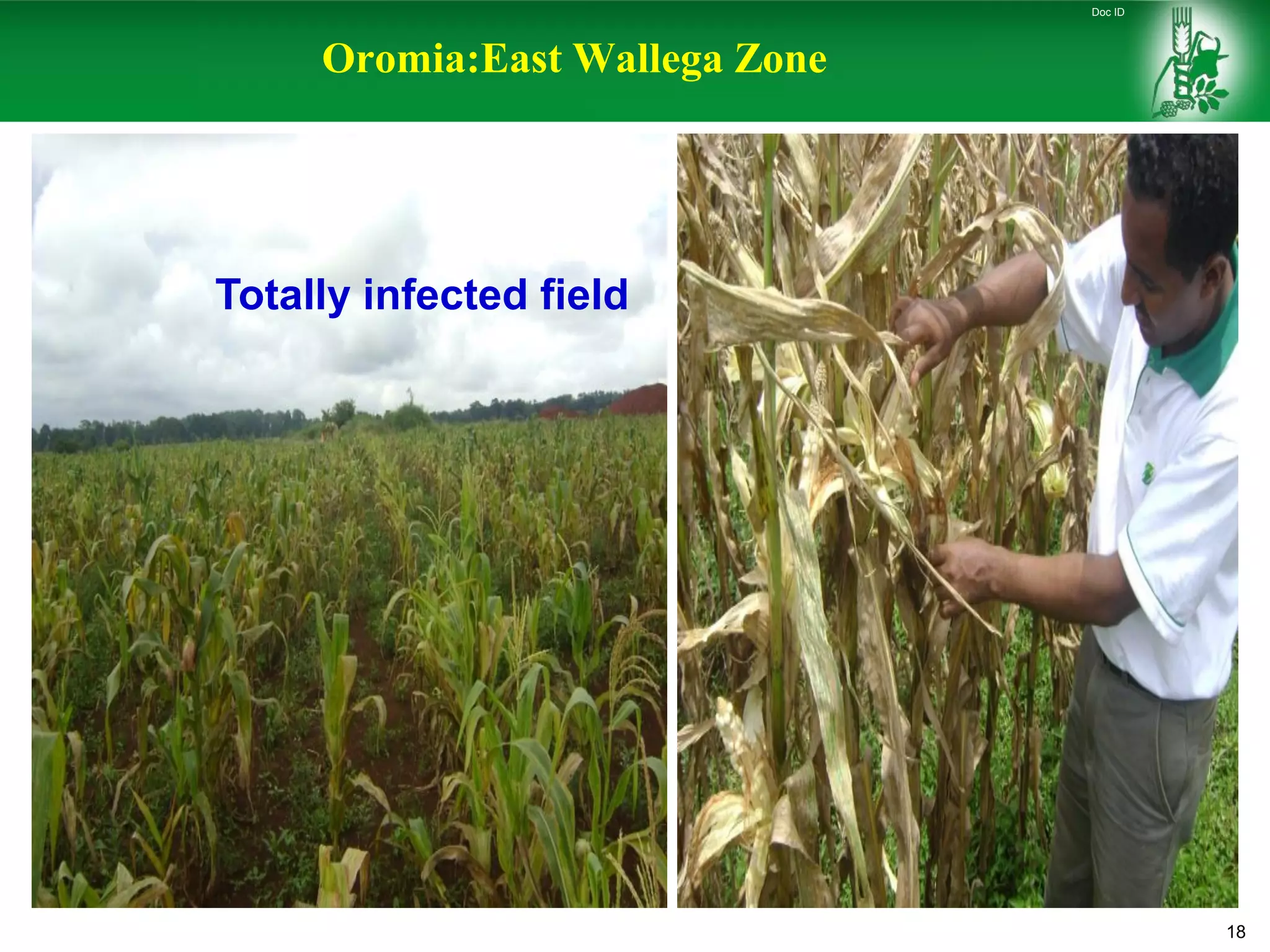 Doc ID

Oromia:East Wallega Zone

Totally infected field

18